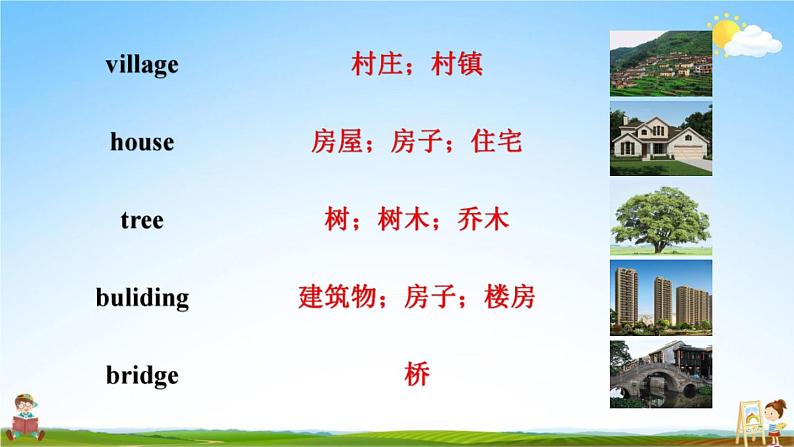 village 村庄；村镇

house 房屋；房子；住宅

tree 树；树木；乔木

buliding 建筑物；房子；楼房

bridge 桥